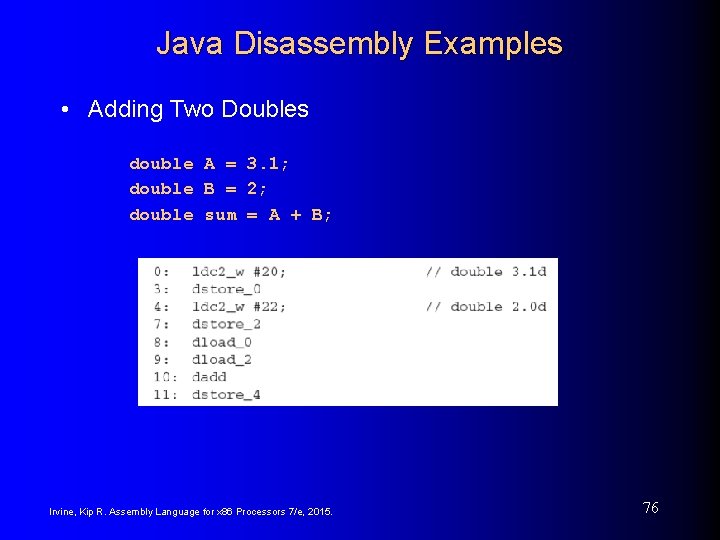 Java Disassembly Examples

• Adding Two Doubles

double A = 3.1;
double B = 2;
double sum = A + B;

0: ldc2_w #20; // double 3.1d
3: dstore_0
4: ldc2_w #22; // double 2.0d
7: dstore_2
8: dload_0
9: dload_2
10: dadd
11: dstore_4

Irvine, Kip R. Assembly Language for x86 Processors 7/e, 2015.

76